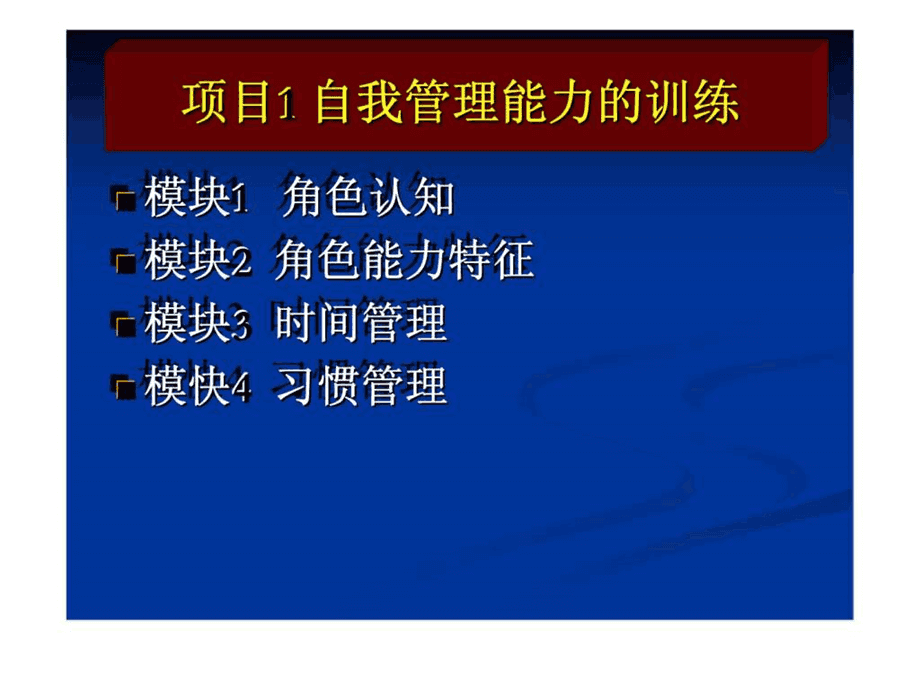 项目1 自我管理能力的训练

模块1 角色认知
模块2 角色能力特征
模块3 时间管理
模快4 习惯管理